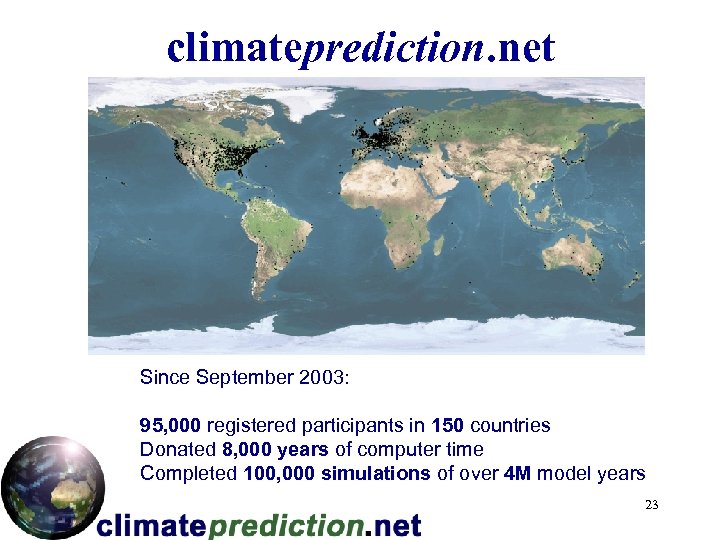 climateprediction.net

Since September 2003:

95,000 registered participants in 150 countries
Donated 8,000 years of computer time
Completed 100,000 simulations of over 4M model years

23

climateprediction.net